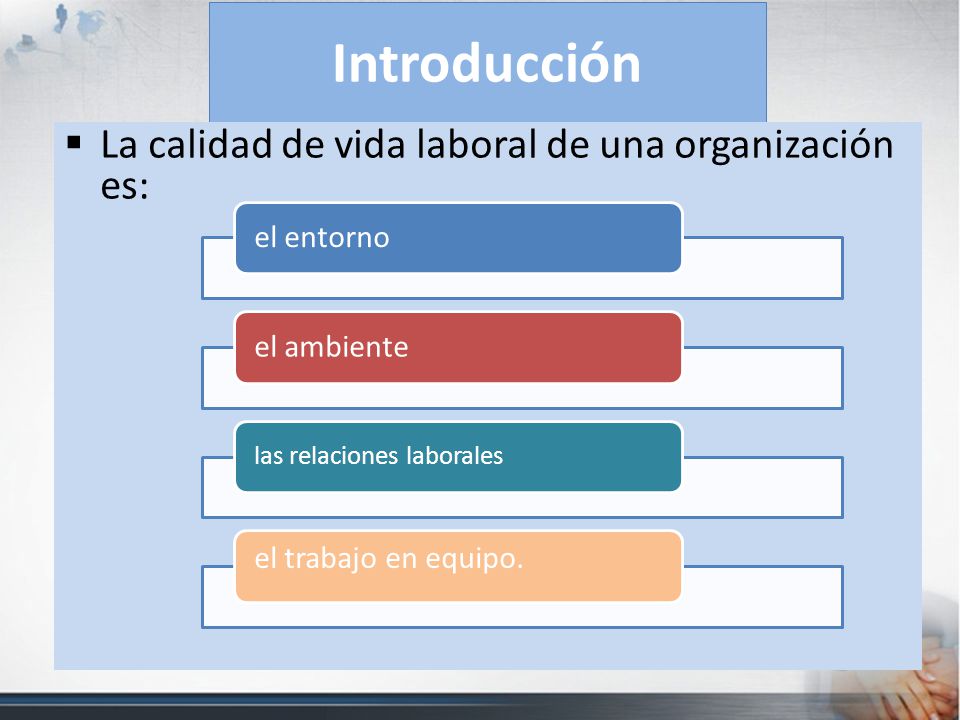 Introducción

▪ La calidad de vida laboral de una organización es:

el entorno

el ambiente

las relaciones laborales

el trabajo en equipo.